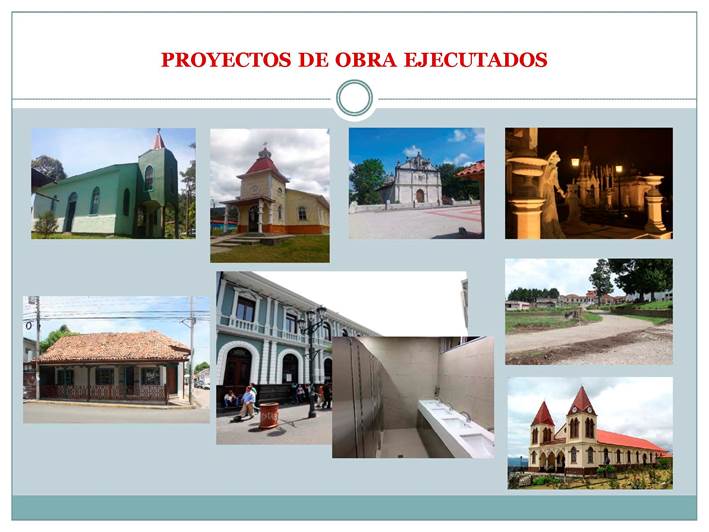 PROYECTOS DE OBRA EJECUTADOS